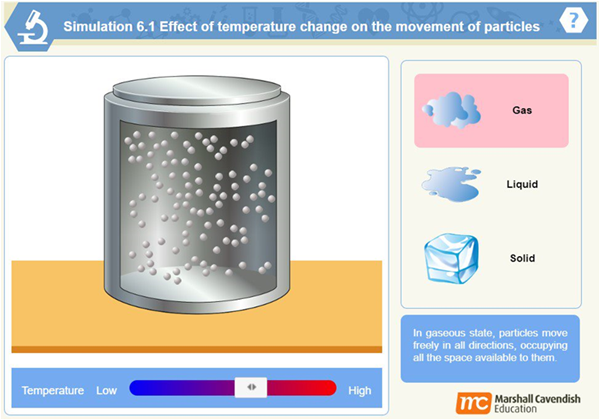 Simulation 6.1 Effect of temperature change on the movement of particles

?

Gas

Liquid

Solid

In gaseous state, particles move freely in all directions, occupying all the space available to them.

Temperature Low High

mc Marshall Cavendish Education